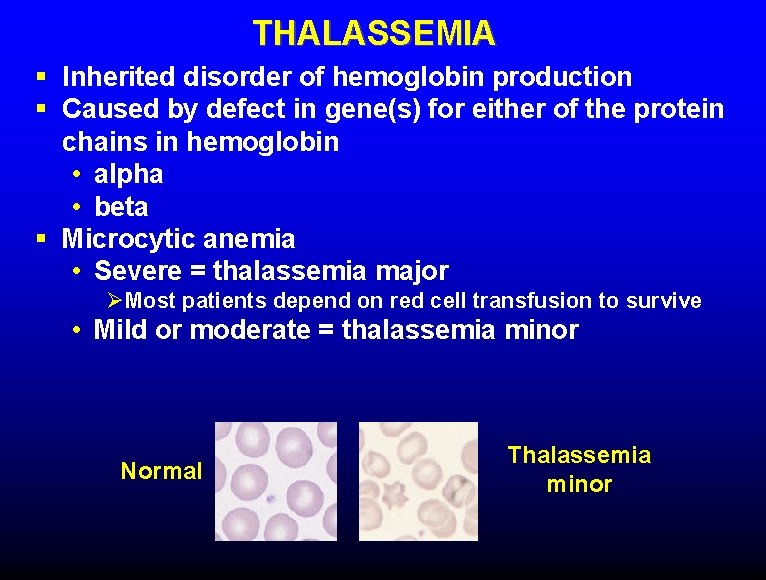 THALASSEMIA

▪ Inherited disorder of hemoglobin production
▪ Caused by defect in gene(s) for either of the protein chains in hemoglobin
• alpha
• beta
▪ Microcytic anemia
• Severe = thalassemia major
➢Most patients depend on red cell transfusion to survive
• Mild or moderate = thalassemia minor

Normal

Thalassemia minor